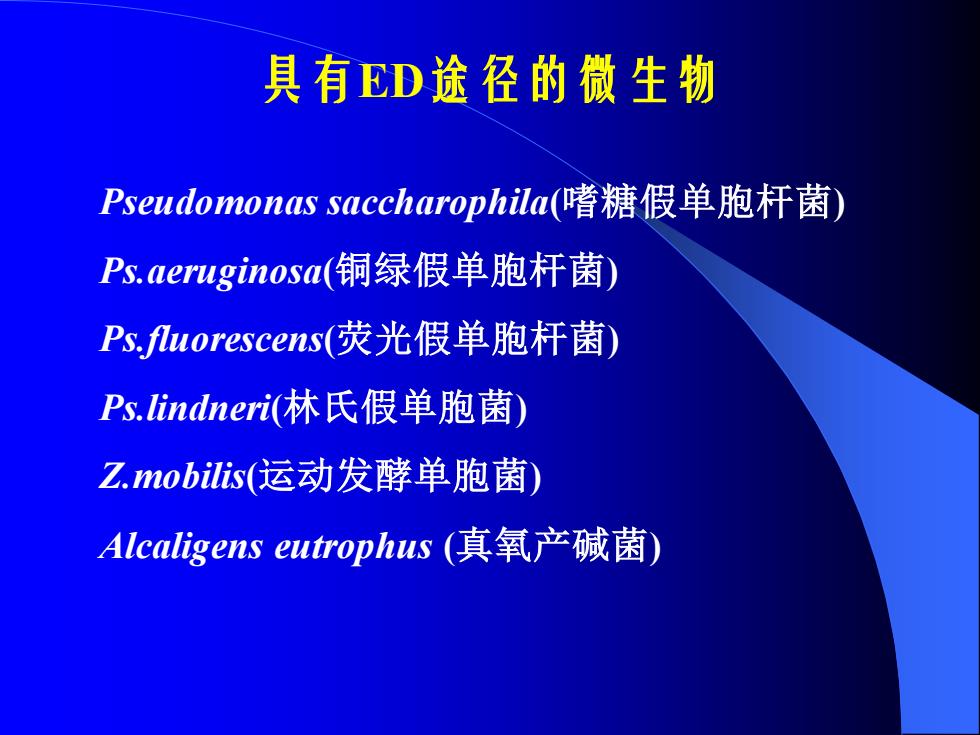 具有ED途径的微生物

Pseudomonas saccharophila(嗜糖假单胞杆菌)

Ps.aeruginosa(铜绿假单胞杆菌)

Ps.fluorescens(荧光假单胞杆菌)

Ps.lindneri(林氏假单胞菌)

Z.mobilis(运动发酵单胞菌)

Alcaligens eutrophus (真氧产碱菌)